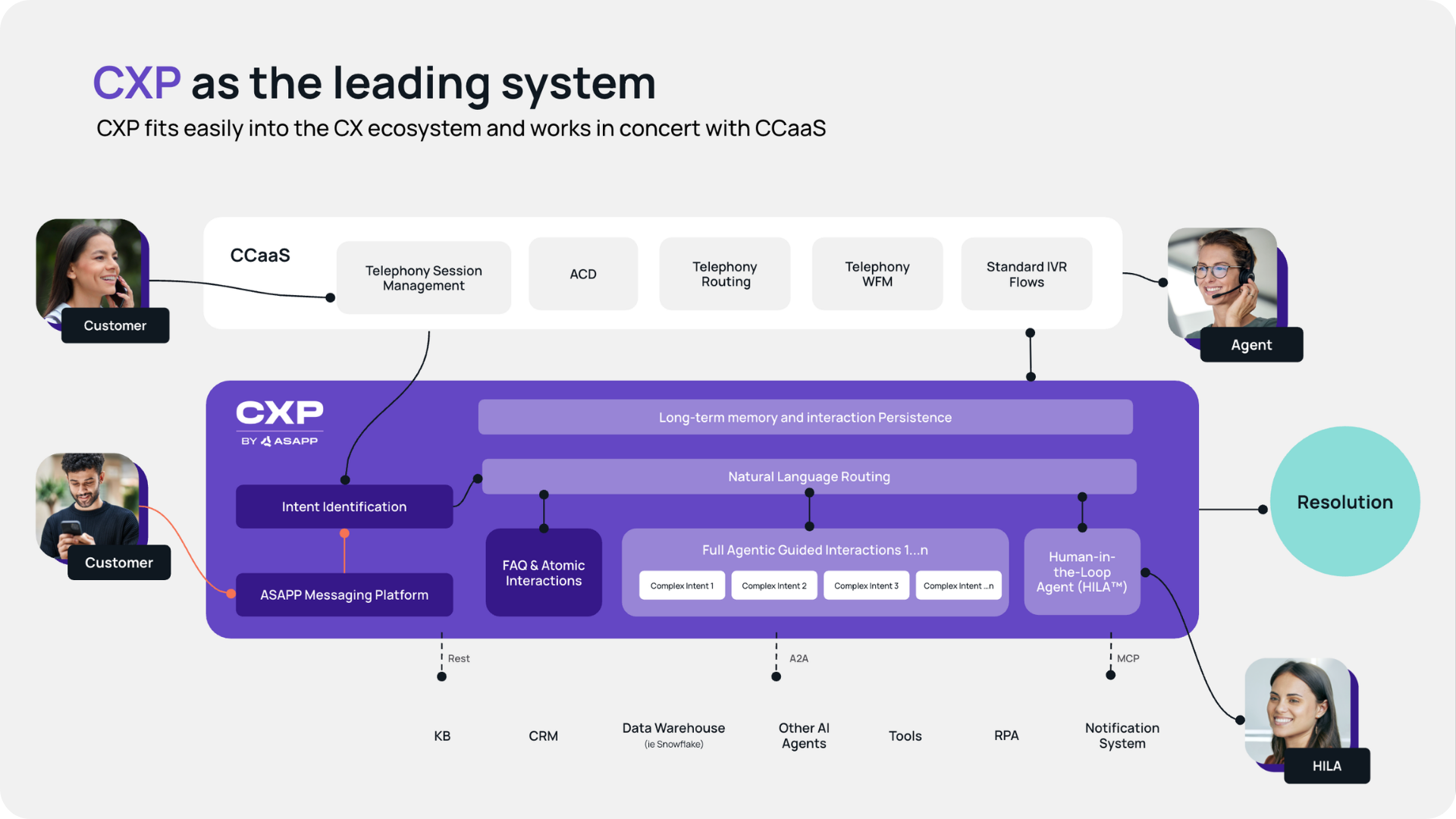 CXP as the leading system

CXP fits easily into the CX ecosystem and works in concert with CCaaS

Customer

CCaaS

Telephony Session Management

ACD

Telephony Routing

Telephony WFM

Standard IVR Flows

Agent

CXP

BY ASAPP

Long-term memory and interaction Persistence

Natural Language Routing

Customer

Intent Identification

ASAPP Messaging Platform

FAQ & Atomic Interactions

Full Agentic Guided Interactions 1...n

Complex Intent 1

Complex Intent 2

Complex Intent 3

Complex Intent ...n

Human-in-the-Loop Agent (HILA™)

Resolution

Rest

A2A

MCP

KB

CRM

Data Warehouse (ie Snowflake)

Other AI Agents

Tools

RPA

Notification System

HILA